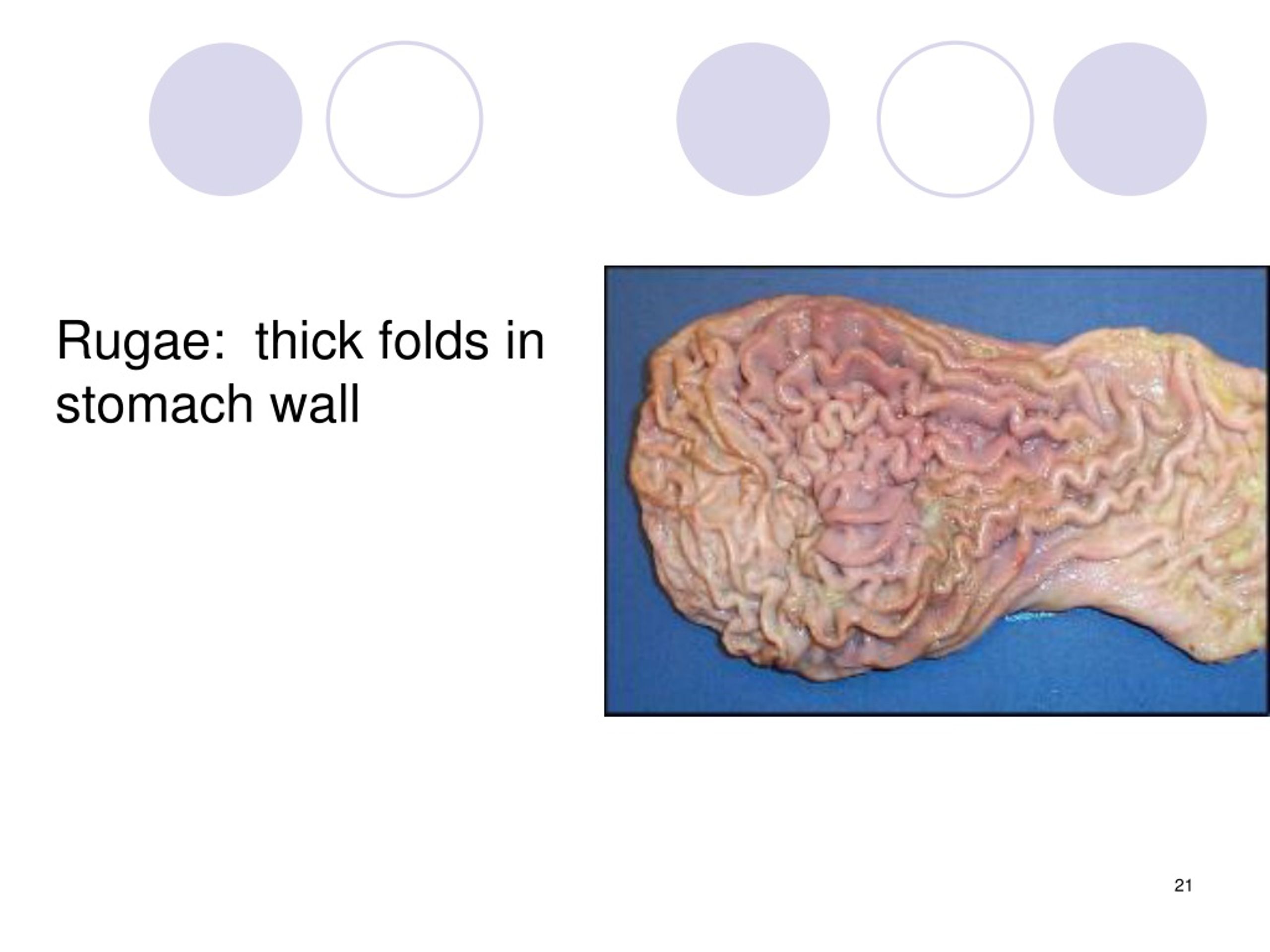 Rugae:  thick folds in stomach wall

21